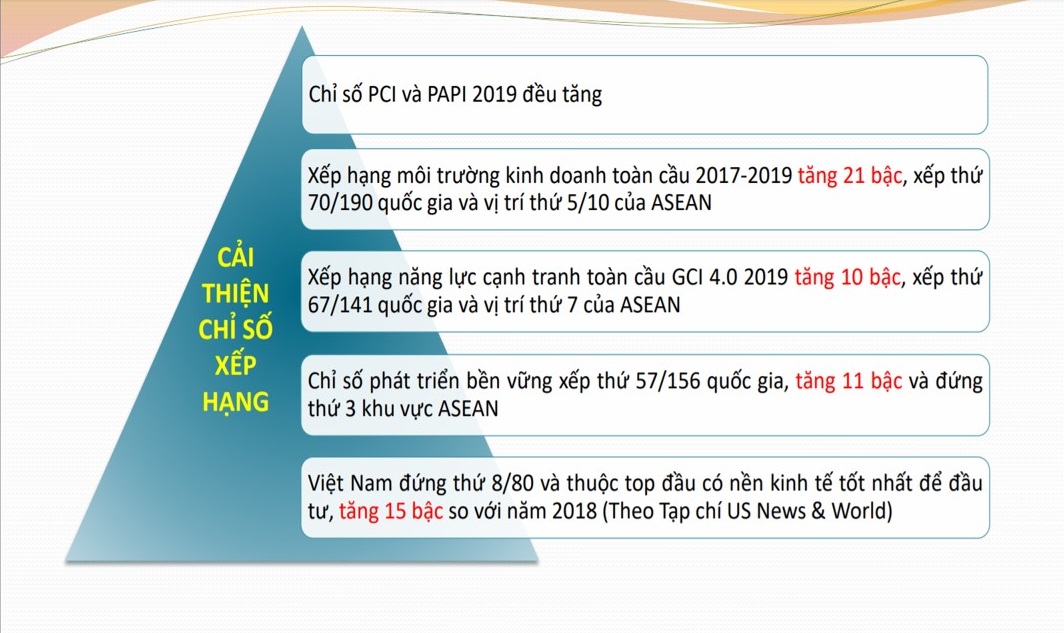 CẢI THIỆN CHỈ SỐ XẾP HẠNG

Chỉ số PCI và PAPI 2019 đều tăng

Xếp hạng môi trường kinh doanh toàn cầu 2017-2019 tăng 21 bậc, xếp thứ 70/190 quốc gia và vị trí thứ 5/10 của ASEAN

Xếp hạng năng lực cạnh tranh toàn cầu GCI 4.0 2019 tăng 10 bậc, xếp thứ 67/141 quốc gia và vị trí thứ 7 của ASEAN

Chỉ số phát triển bền vững xếp thứ 57/156 quốc gia, tăng 11 bậc và đứng thứ 3 khu vực ASEAN

Việt Nam đứng thứ 8/80 và thuộc top đầu có nền kinh tế tốt nhất để đầu tư, tăng 15 bậc so với năm 2018 (Theo Tạp chí US News & World)